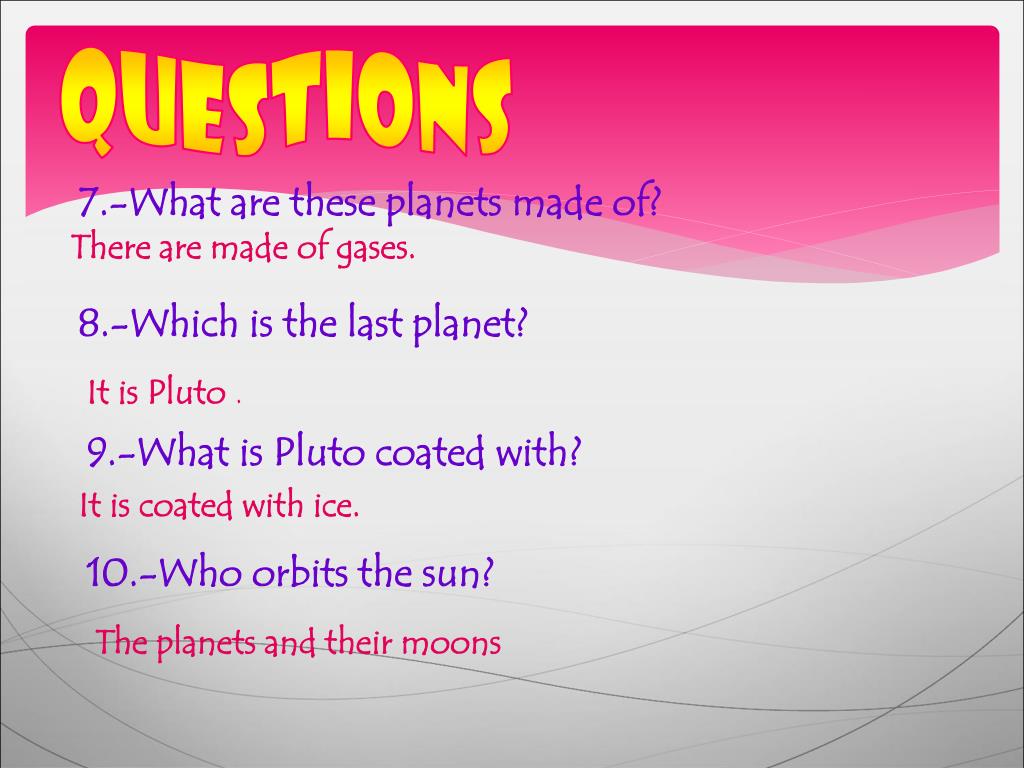 QUESTIONS

7.-What are these planets made of?
There are made of gases.

8.-Which is the last planet?

It is Pluto .

9.-What is Pluto coated with?
It is coated with ice.

10.-Who orbits the sun?

The planets and their moons